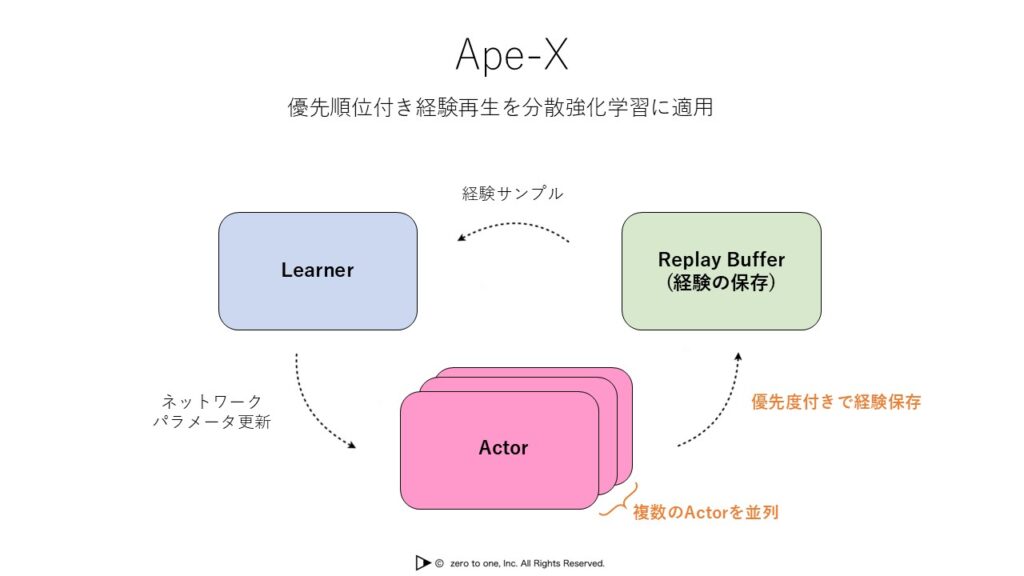 Ape-X

優先順位付き経験再生を分散強化学習に適用

経験サンプル

Learner

Replay Buffer
(経験の保存)

ネットワーク
パラメータ更新

Actor

優先度付きで経験保存

複数のActorを並列

© zero to one, Inc. All Rights Reserved.